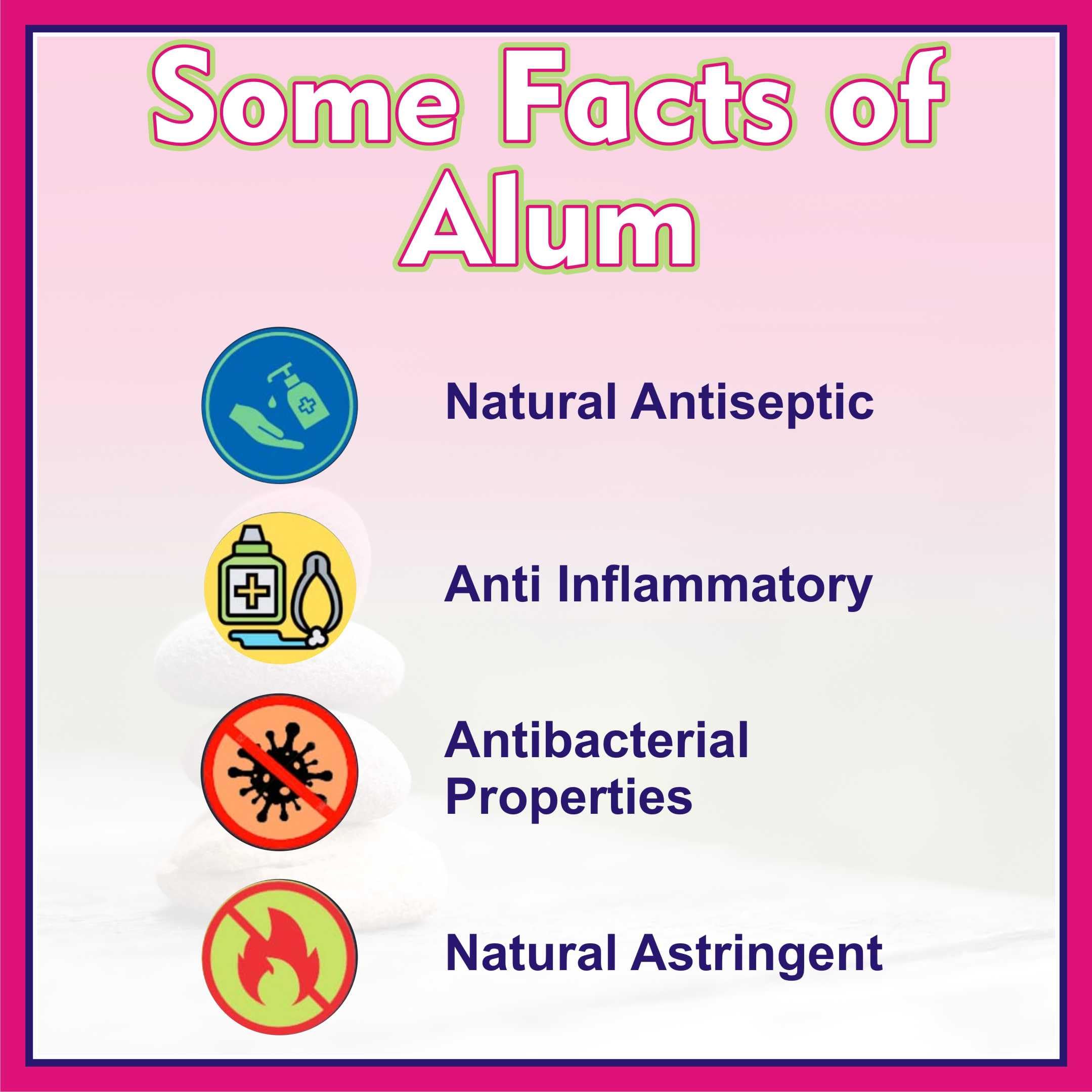 Some Facts of Alum

Natural Antiseptic

Anti Inflammatory

Antibacterial Properties

Natural Astringent